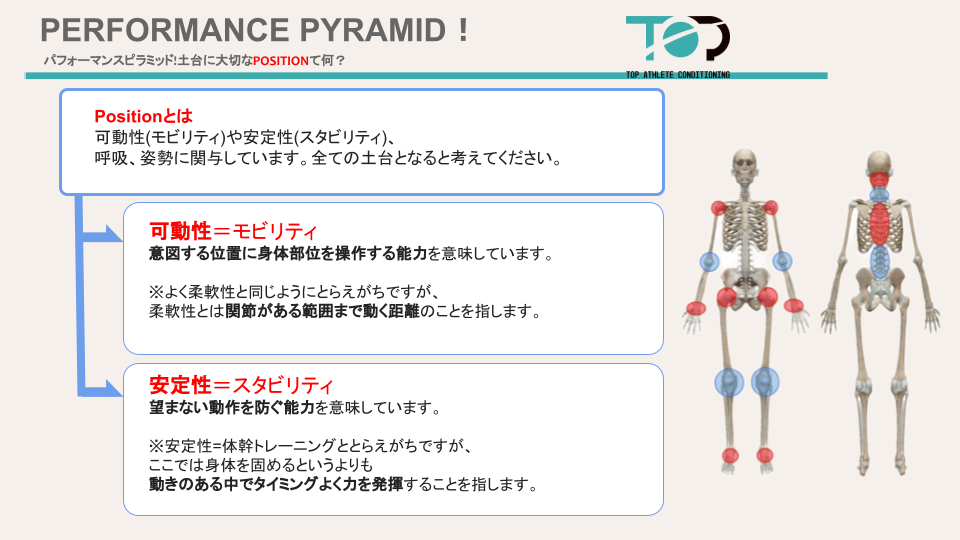 PERFORMANCE PYRAMID！

パフォーマンスピラミッド!土台に大切なPOSITIONて何？

TOP
TOP ATHLETE CONDITIONING

Positionとは
可動性(モビリティ)や安定性(スタビリティ)、
呼吸、姿勢に関与しています。全ての土台となると考えてください。

可動性＝モビリティ
意図する位置に身体部位を操作する能力を意味しています。

※よく柔軟性と同じようにとらえがちですが、
柔軟性とは関節がある範囲まで動く距離のことを指します。

安定性＝スタビリティ
望まない動作を防ぐ能力を意味しています。

※安定性=体幹トレーニングととらえがちですが、
ここでは身体を固めるというよりも
動きのある中でタイミングよく力を発揮することを指します。